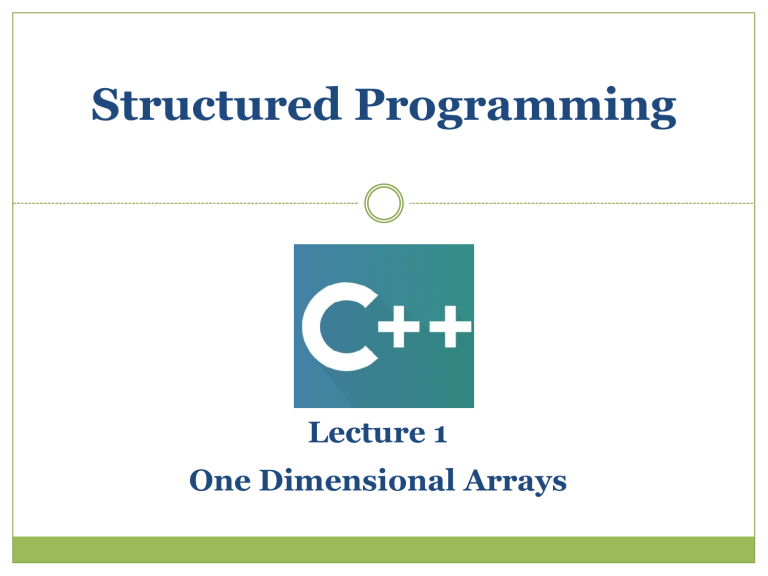 Structured Programming

C++

Lecture 1

One Dimensional Arrays